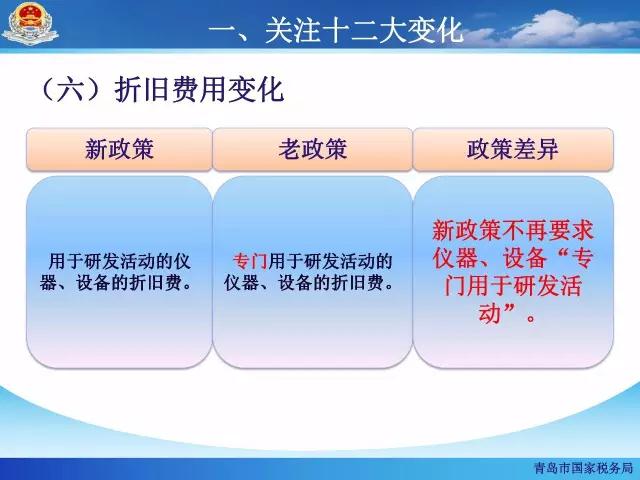 一、关注十二大变化

（六）折旧费用变化

| 新政策 | 老政策 | 政策差异 |
|---|---|---|
| 用于研发活动的仪器、设备的折旧费。 | 专门用于研发活动的仪器、设备的折旧费。 | 新政策不再要求仪器、设备“专门用于研发活动”。 |

青岛市国家税务局